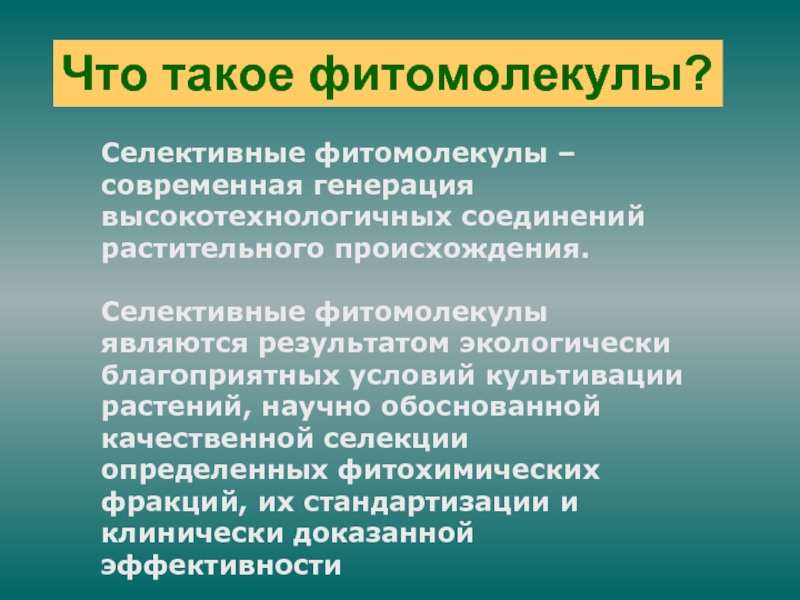 Что такое фитомолекулы?

Селективные фитомолекулы – современная генерация высокотехнологичных соединений растительного происхождения.

Селективные фитомолекулы являются результатом экологически благоприятных условий культивации растений, научно обоснованной качественной селекции определенных фитохимических фракций, их стандартизации и клинически доказанной эффективности